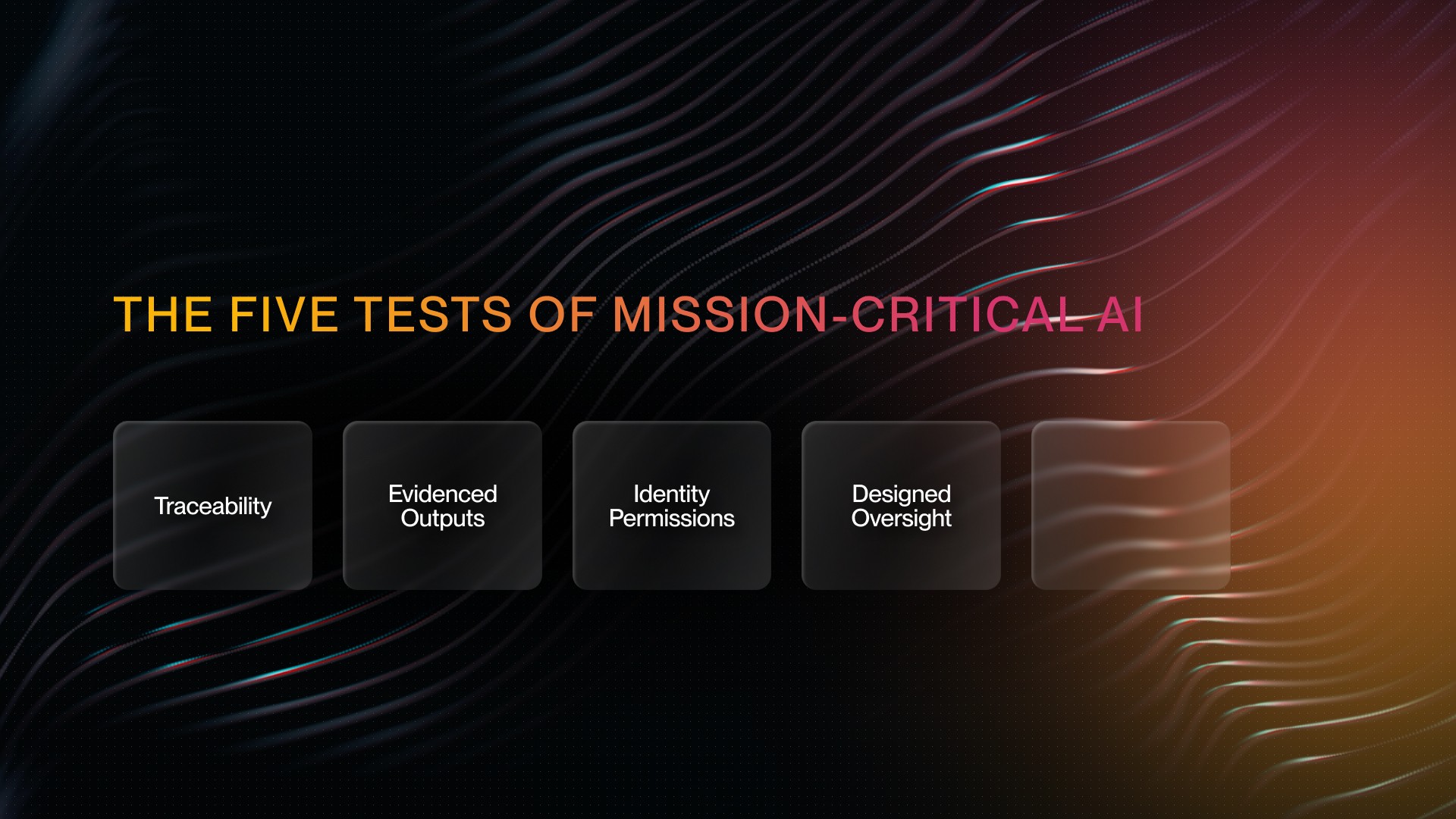 THE FIVE TESTS OF MISSION-CRITICAL AI

Traceability

Evidenced Outputs

Identity Permissions

Designed Oversight